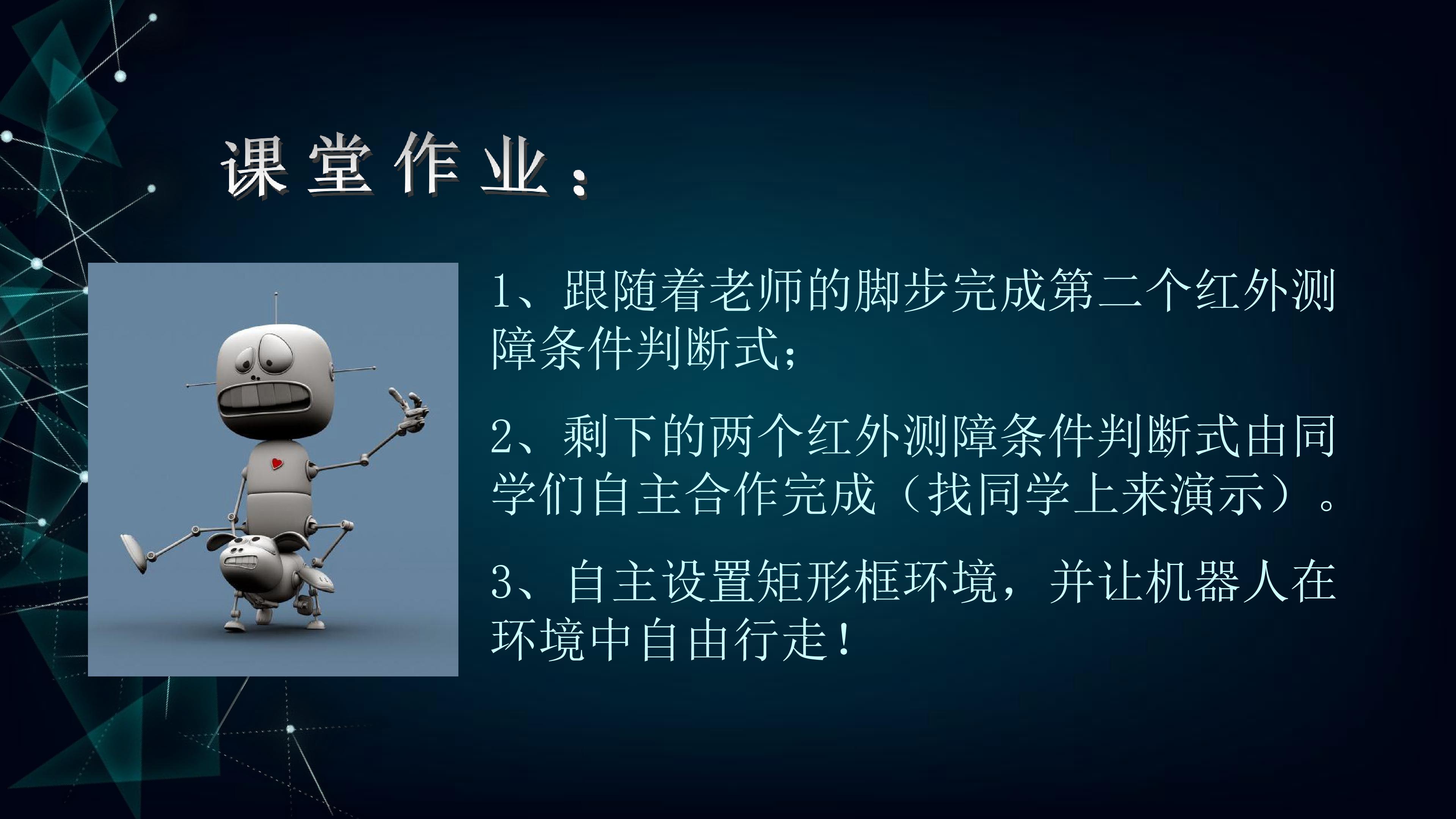 课堂作业：

1、跟随着老师的脚步完成第二个红外测障条件判断式；

2、剩下的两个红外测障条件判断式由同学们自主合作完成（找同学上来演示）。

3、自主设置矩形框环境，并让机器人在环境中自由行走！